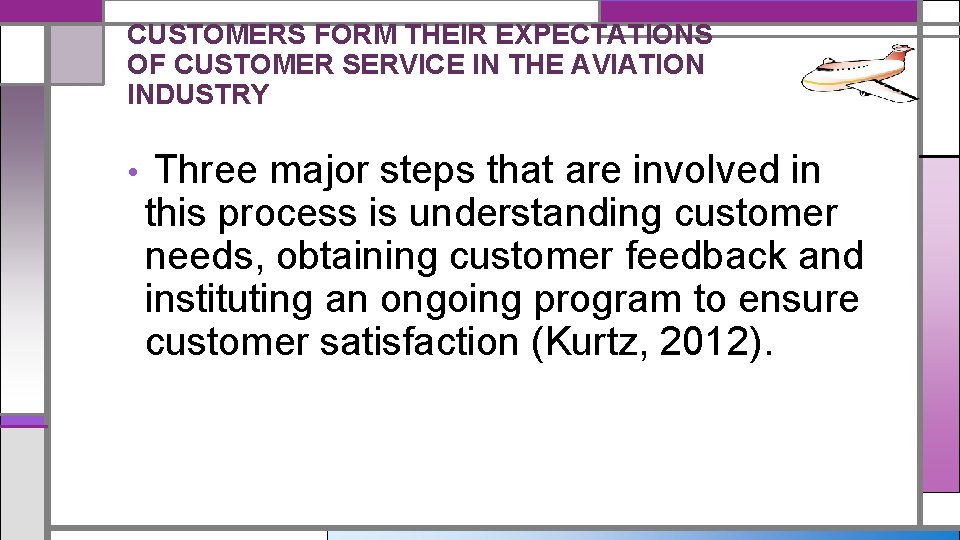 CUSTOMERS FORM THEIR EXPECTATIONS OF CUSTOMER SERVICE IN THE AVIATION INDUSTRY

• Three major steps that are involved in this process is understanding customer needs, obtaining customer feedback and instituting an ongoing program to ensure customer satisfaction (Kurtz, 2012).